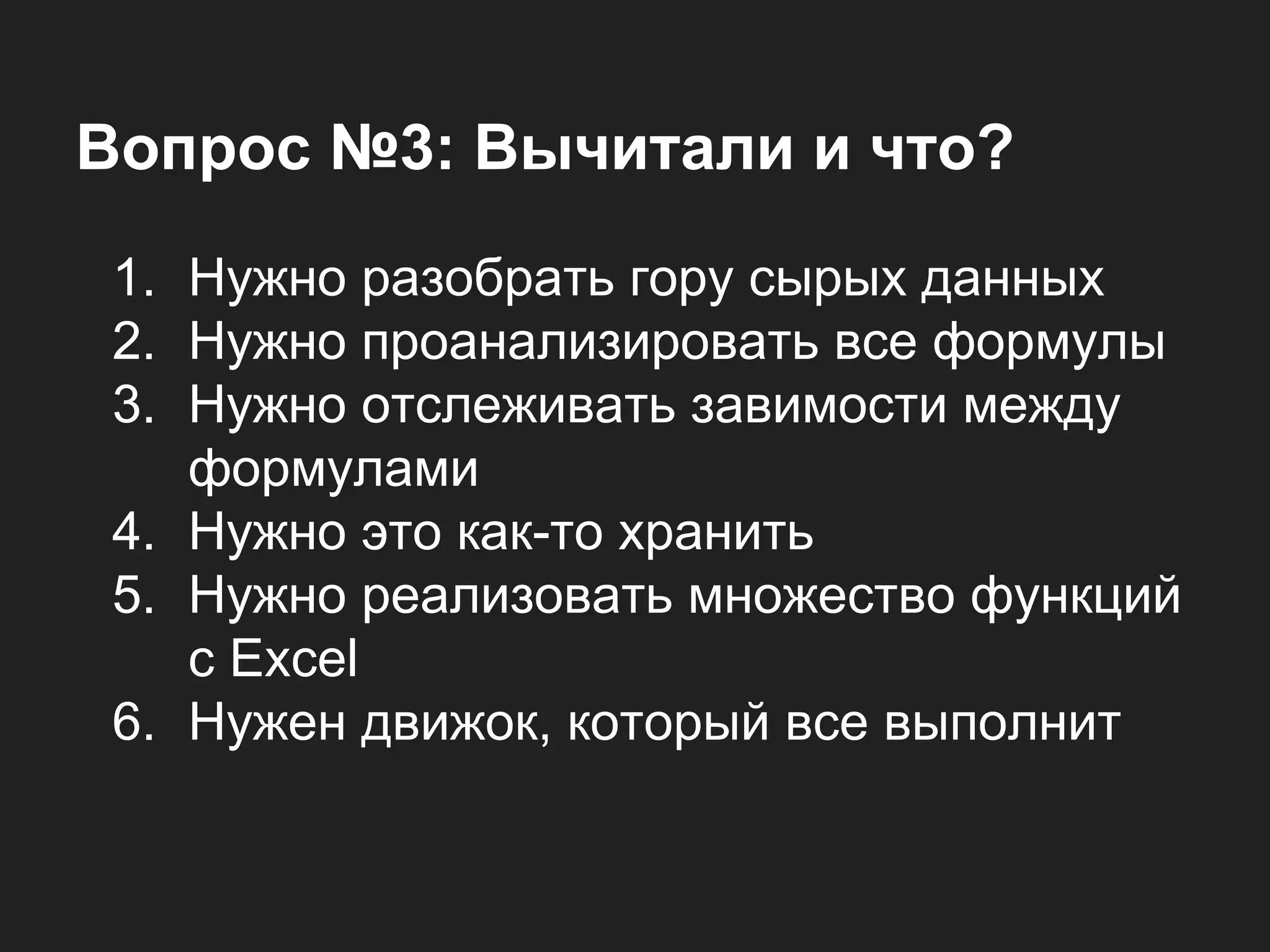 Вопрос №3: Вычитали и что?

1. Нужно разобрать гору сырых данных
2. Нужно проанализировать все формулы
3. Нужно отслеживать завимости между формулами
4. Нужно это как-то хранить
5. Нужно реализовать множество функций с Excel
6. Нужен движок, который все выполнит